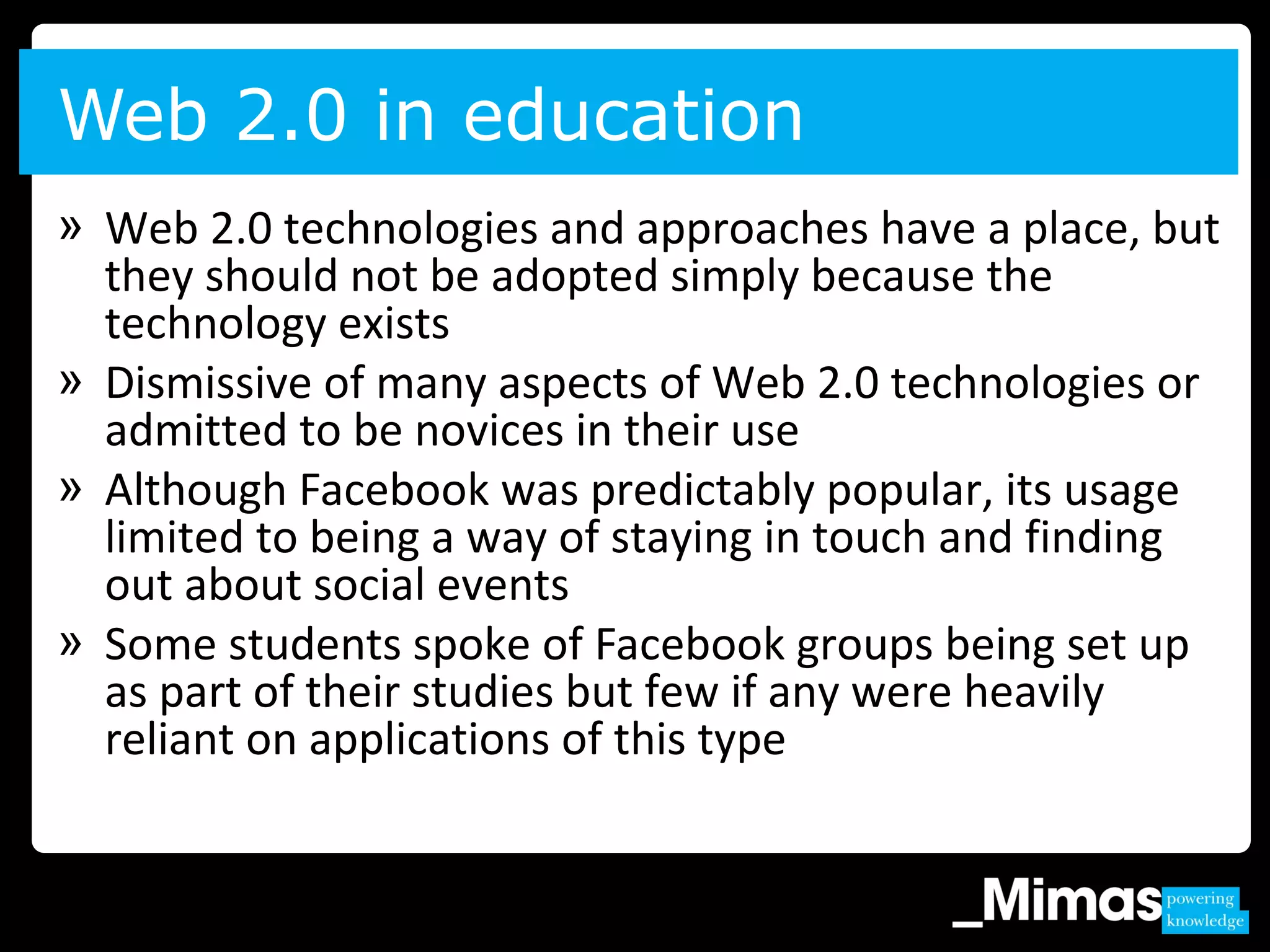 Web 2.0 in education

» Web 2.0 technologies and approaches have a place, but they should not be adopted simply because the technology exists

» Dismissive of many aspects of Web 2.0 technologies or admitted to be novices in their use

» Although Facebook was predictably popular, its usage limited to being a way of staying in touch and finding out about social events

» Some students spoke of Facebook groups being set up as part of their studies but few if any were heavily reliant on applications of this type

_Mimas powering knowledge